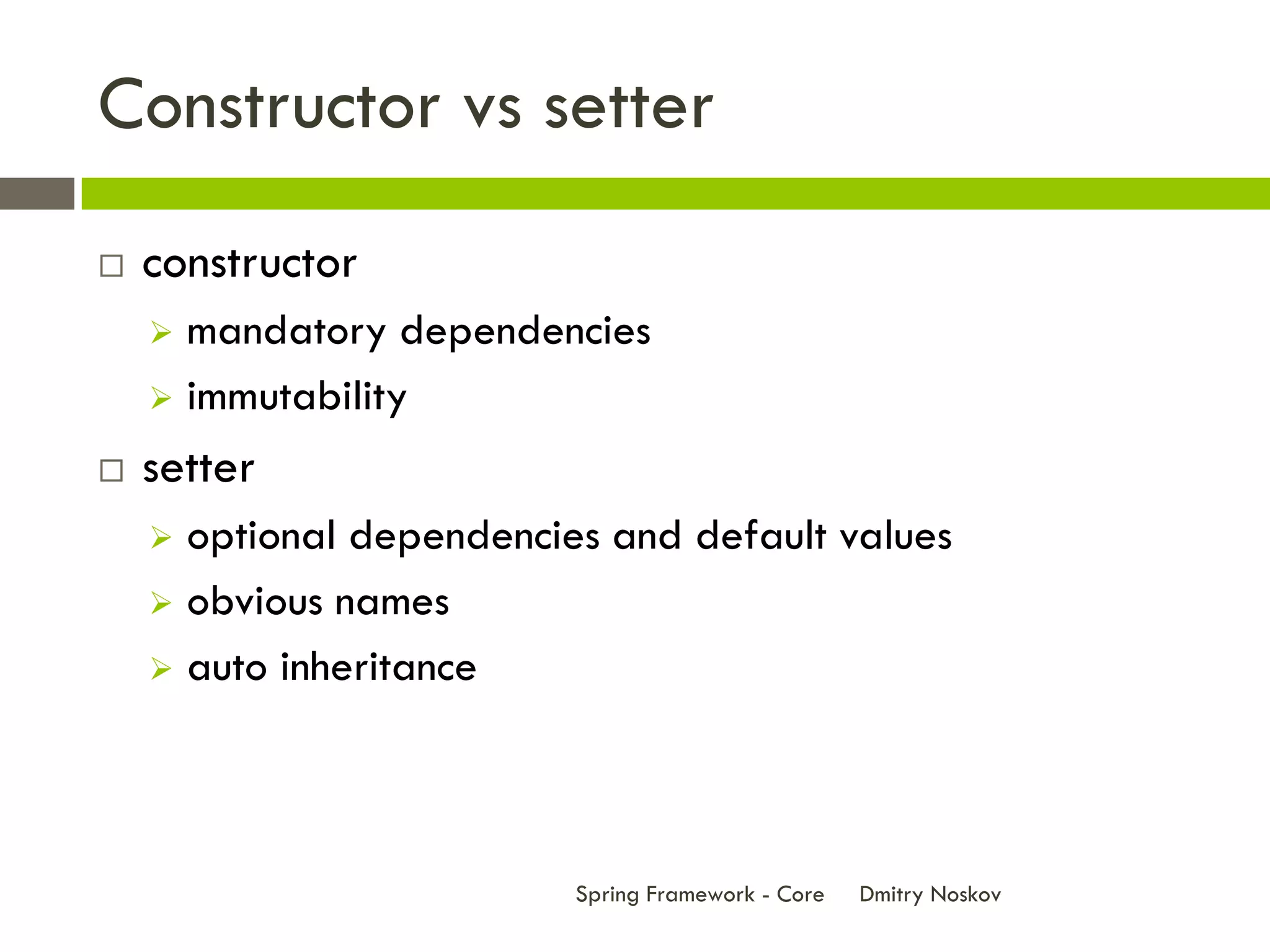 Constructor vs setter

□ constructor
  ➢ mandatory dependencies
  ➢ immutability
□ setter
  ➢ optional dependencies and default values
  ➢ obvious names
  ➢ auto inheritance

Spring Framework - Core    Dmitry Noskov